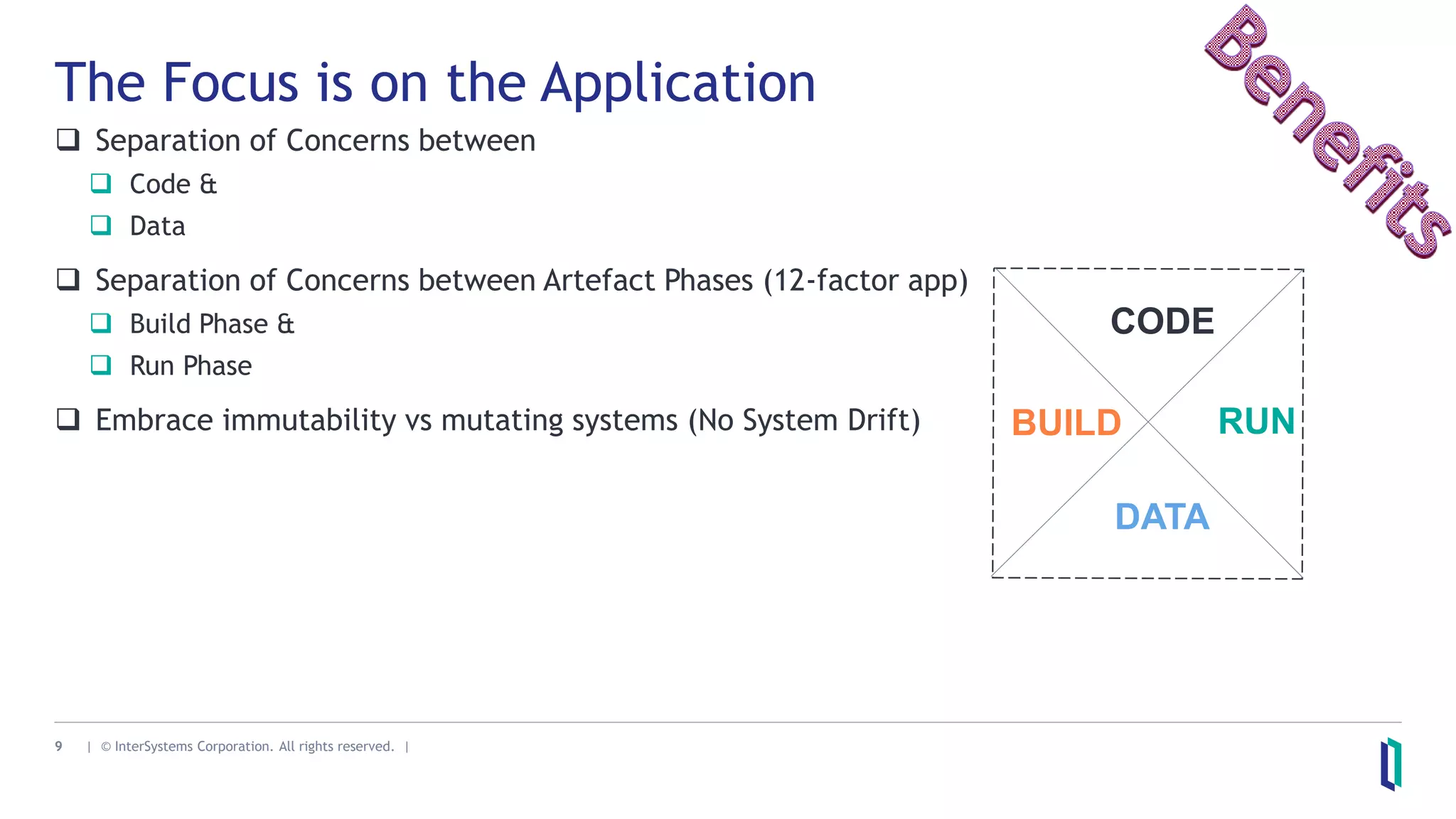 The Focus is on the Application

Benefits

❑ Separation of Concerns between
❑ Code &
❑ Data

❑ Separation of Concerns between Artefact Phases (12-factor app)
❑ Build Phase &
❑ Run Phase

❑ Embrace immutability vs mutating systems (No System Drift)

CODE
BUILD
RUN
DATA

9 | © InterSystems Corporation. All rights reserved. |